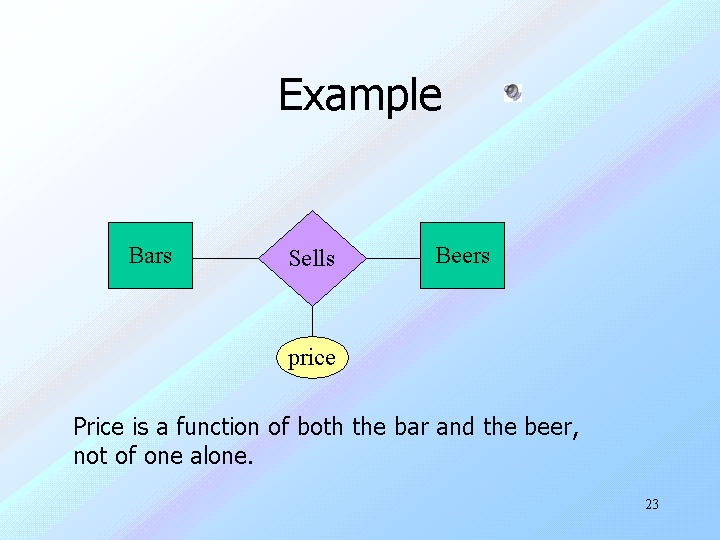 Example

Bars

Sells

Beers

price

Price is a function of both the bar and the beer, not of one alone.

23